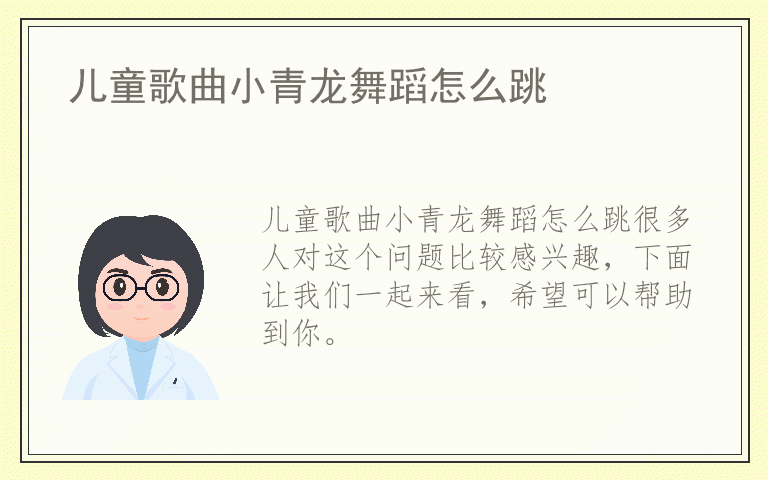 儿童歌曲小青龙舞蹈怎么跳

儿童歌曲小青龙舞蹈怎么跳很多人对这个问题比较感兴趣，下面让我们一起来看，希望可以帮助到你。